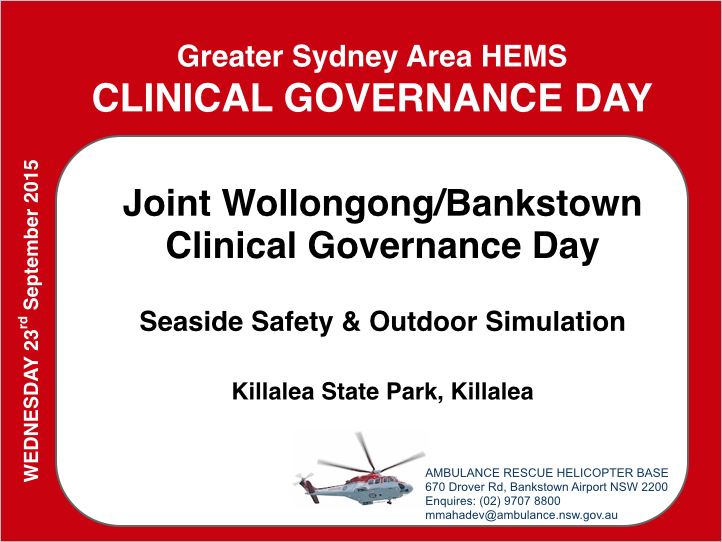 Greater Sydney Area HEMS
CLINICAL GOVERNANCE DAY

WEDNESDAY 23$^{rd}$ September 2015

Joint Wollongong/Bankstown Clinical Governance Day

Seaside Safety & Outdoor Simulation

Killalea State Park, Killalea

AMBULANCE RESCUE HELICOPTER BASE
670 Drover Rd, Bankstown Airport NSW 2200
Enquires: (02) 9707 8800
mmahadev@ambulance.nsw.gov.au